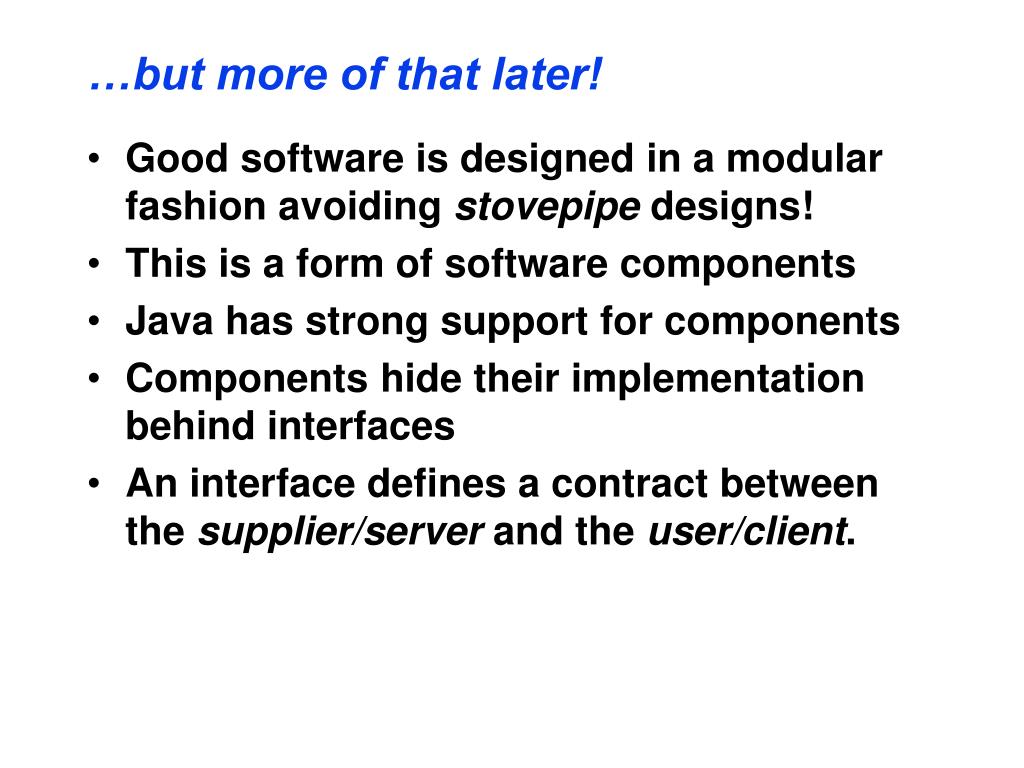 …but more of that later!

• Good software is designed in a modular fashion avoiding stovepipe designs!
• This is a form of software components
• Java has strong support for components
• Components hide their implementation behind interfaces
• An interface defines a contract between the supplier/server and the user/client.